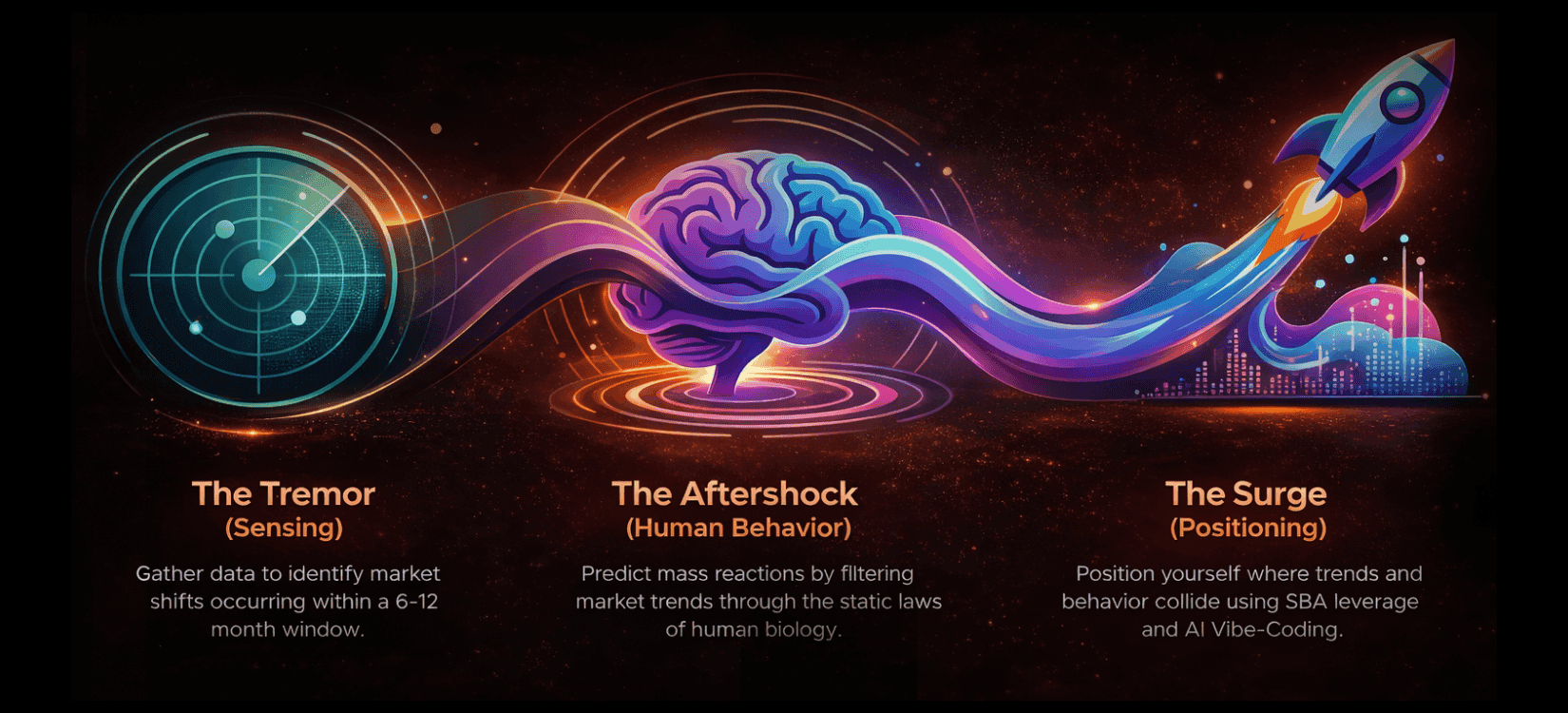 The Tremor
(Sensing)

Gather data to identify market shifts occurring within a 6-12 month window.

The Aftershock
(Human Behavior)

Predict mass reactions by filtering market trends through the static laws of human biology.

The Surge
(Positioning)

Position yourself where trends and behavior collide using SBA leverage and AI Vibe-Coding.